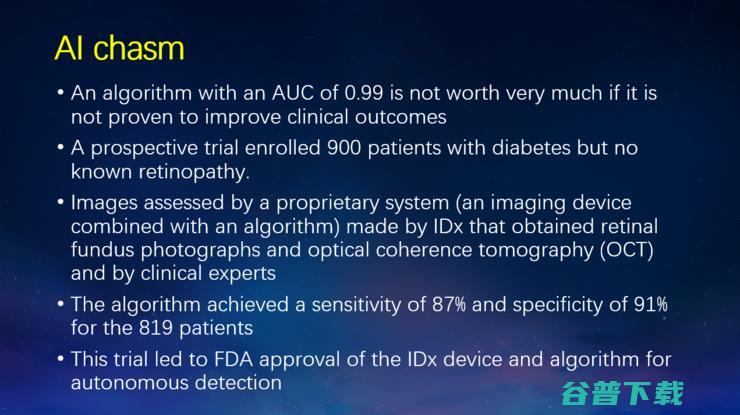 AI chasm

• An algorithm with an AUC of 0.99 is not worth very much if it is not proven to improve clinical outcomes

• A prospective trial enrolled 900 patients with diabetes but no known retinopathy.

• Images assessed by a proprietary system (an imaging device combined with an algorithm) made by IDx that obtained retinal fundus photographs and optical coherence tomography (OCT) and by clinical experts

• The algorithm achieved a sensitivity of 87% and specificity of 91% for the 819 patients

• This trial led to FDA approval of the IDx device and algorithm for autonomous detection

谷普下载